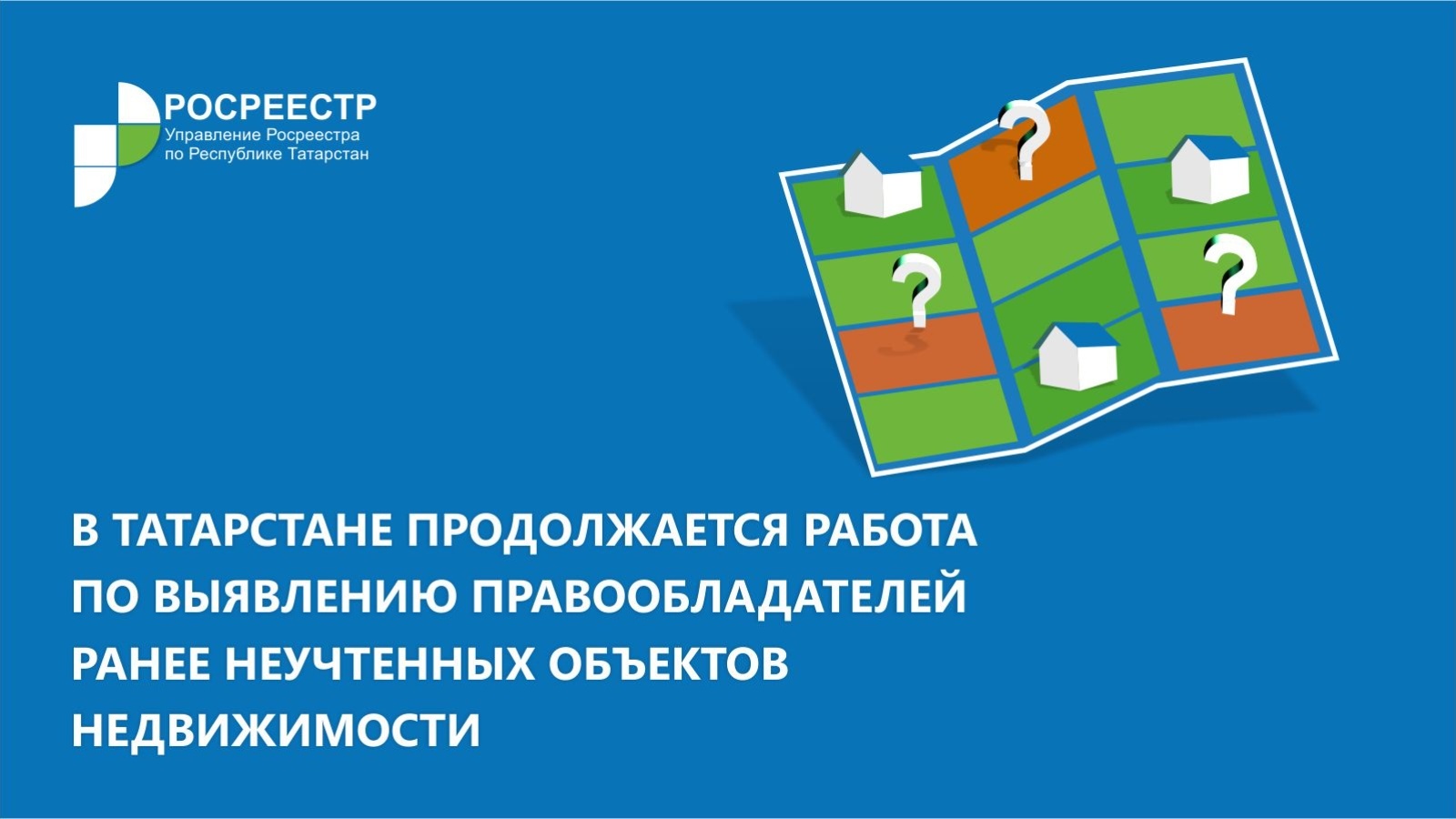 РОСРЕЕСТР
Управление Росреестра
по Республике Татарстан

?
?
?

В ТАТАРСТАНЕ ПРОДОЛЖАЕТСЯ РАБОТА ПО ВЫЯВЛЕНИЮ ПРАВООБЛАДАТЕЛЕЙ РАНЕЕ НЕУЧТЕННЫХ ОБЪЕКТОВ НЕДВИЖИМОСТИ